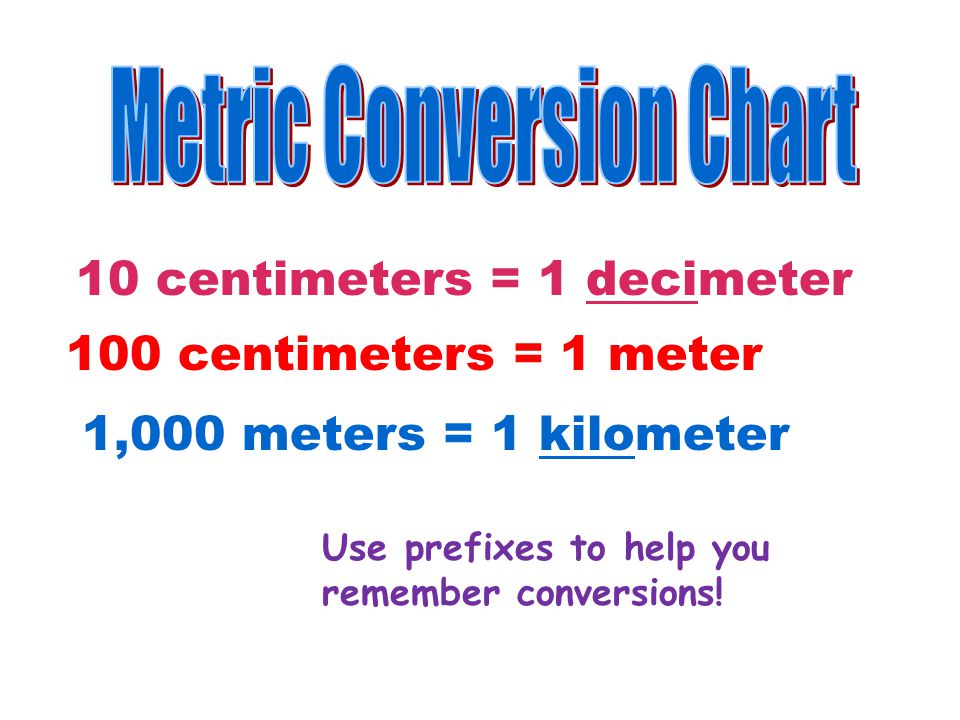 Metric Conversion Chart

10 centimeters = 1 decimeter

100 centimeters = 1 meter

1,000 meters = 1 kilometer

Use prefixes to help you remember conversions!